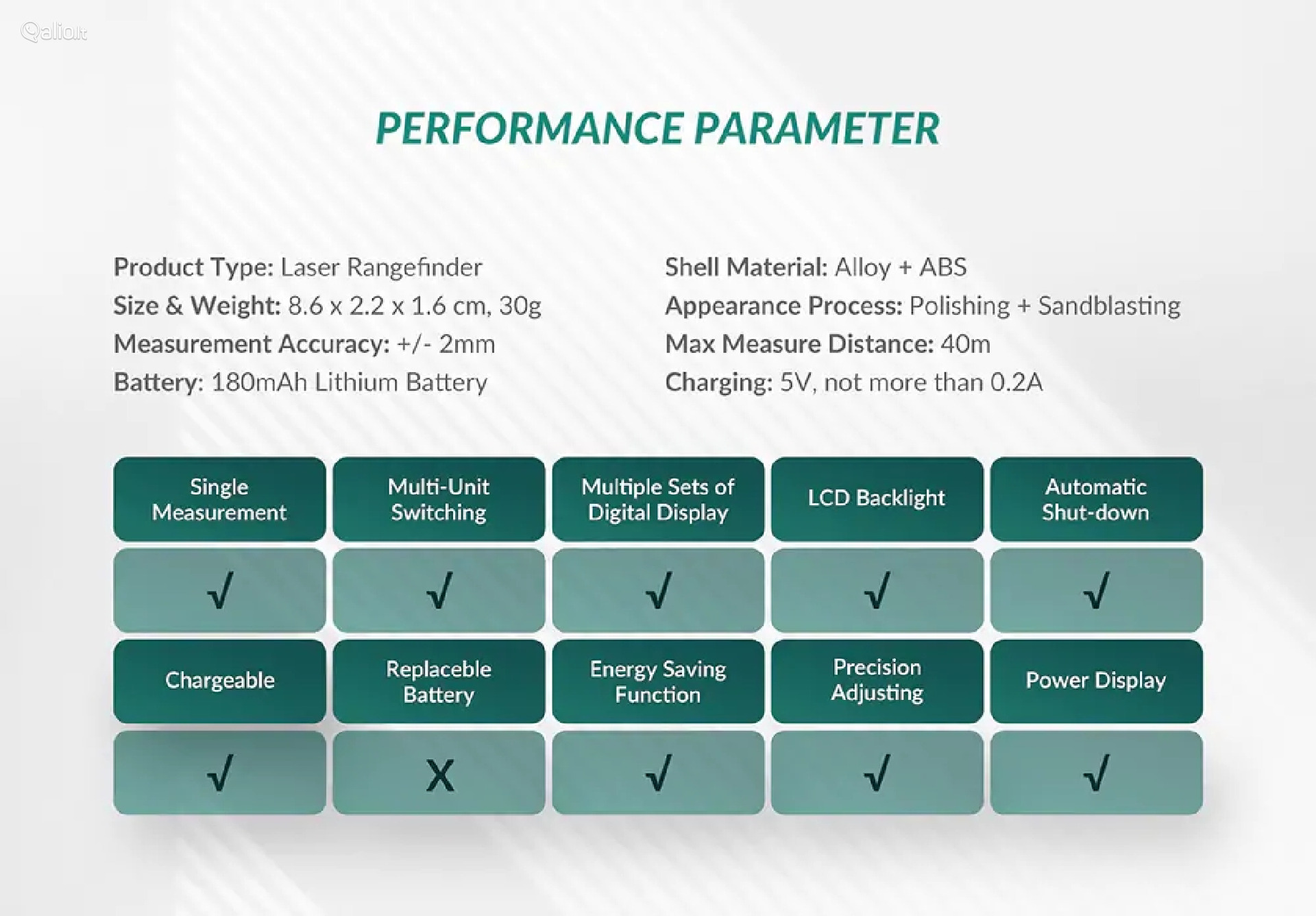 alio.lt

PERFORMANCE PARAMETER

Product Type: Laser Rangefinder
Size & Weight: 8.6 x 2.2 x 1.6 cm, 30g
Measurement Accuracy: +/- 2mm
Battery: 180mAh Lithium Battery

Shell Material: Alloy + ABS
Appearance Process: Polishing + Sandblasting
Max Measure Distance: 40m
Charging: 5V, not more than 0.2A

| Single Measurement | Multi-Unit Switching | Multiple Sets of Digital Display | LCD Backlight | Automatic Shut-down |
|---|---|---|---|---|
| √ | √ | √ | √ | √ |
| Chargeable | Replaceble Battery | Energy Saving Function | Precision Adjusting | Power Display |
| √ | X | √ | √ | √ |